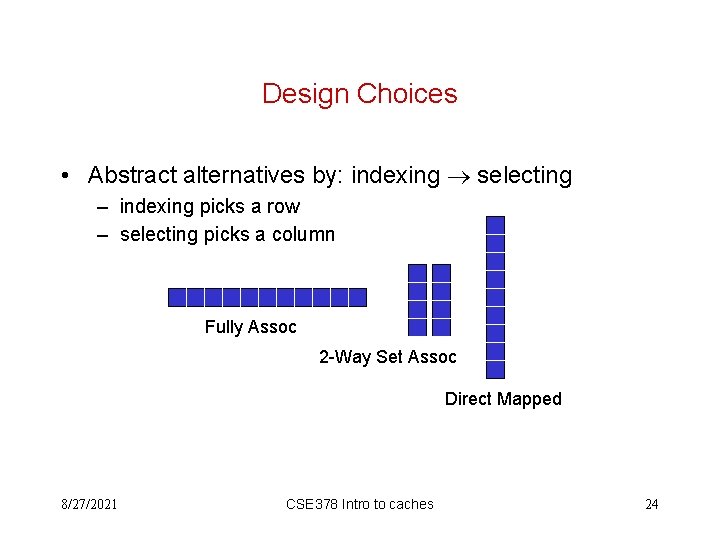 Design Choices

• Abstract alternatives by: indexing $\rightarrow$ selecting
– indexing picks a row
– selecting picks a column

Fully Assoc

2-Way Set Assoc

Direct Mapped

8/27/2021

CSE378 Intro to caches

24